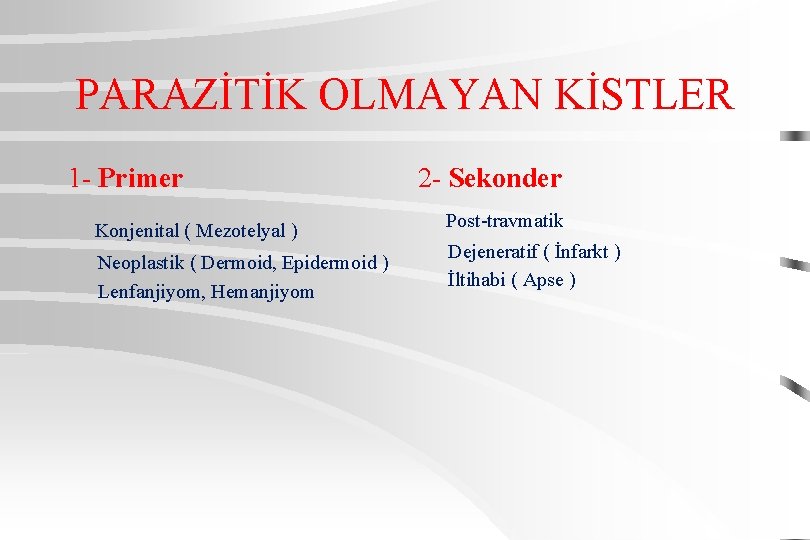 PARAZİTİK OLMAYAN KİSTLER

1- Primer

Konjenital ( Mezotelyal )
Neoplastik ( Dermoid, Epidermoid )
Lenfanjiyom, Hemanjiyom

2- Sekonder

Post-travmatik
Dejeneratif ( İnfarkt )
İltihabi ( Apse )